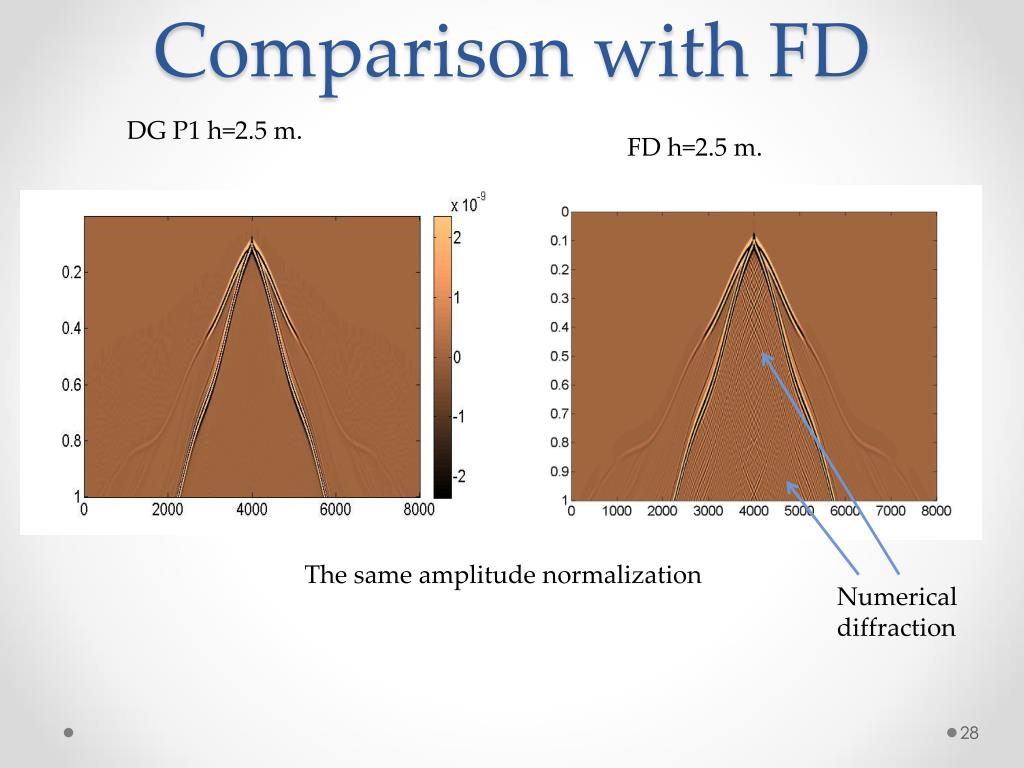 Comparison with FD

DG P1 h=2.5 m.

FD h=2.5 m.

x $10^{-9}$
2
1
0
-1
-2

0.2
0.4
0.6
0.8
1
0 2000 4000 6000 8000

0
0.1
0.2
0.3
0.4
0.5
0.6
0.7
0.8
0.9
1
0 1000 2000 3000 4000 5000 6000 7000 8000

The same amplitude normalization

Numerical diffraction

28